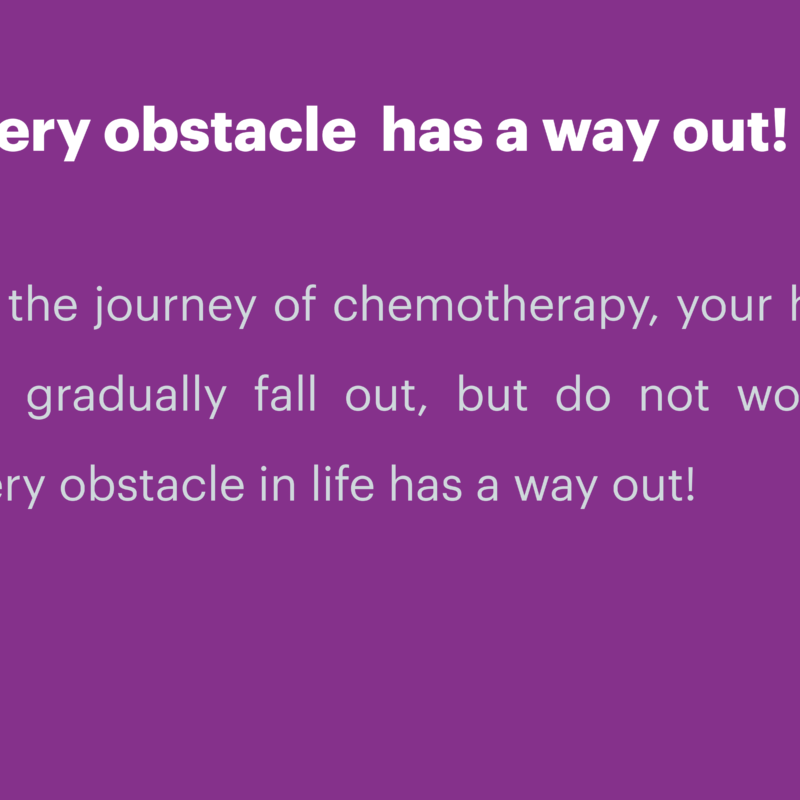 ery obstacle has a way out!

the journey of chemotherapy, your h gradually fall out, but do not wo ery obstacle in life has a way out!